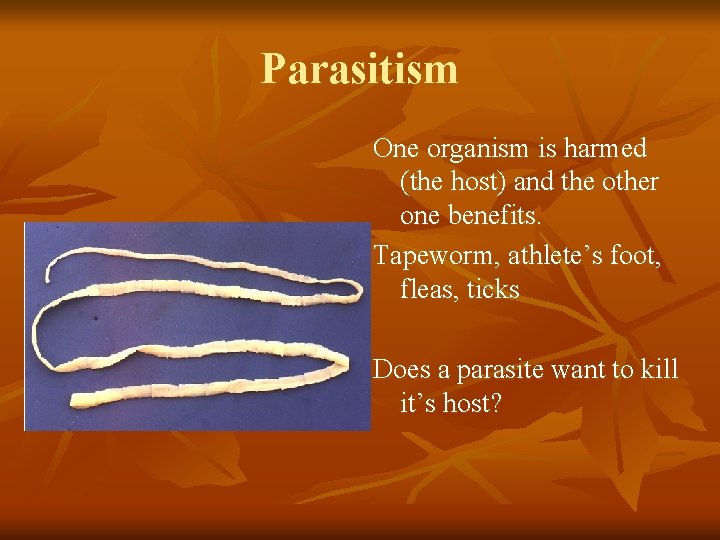 Parasitism

One organism is harmed (the host) and the other one benefits.

Tapeworm, athlete’s foot, fleas, ticks

Does a parasite want to kill it’s host?